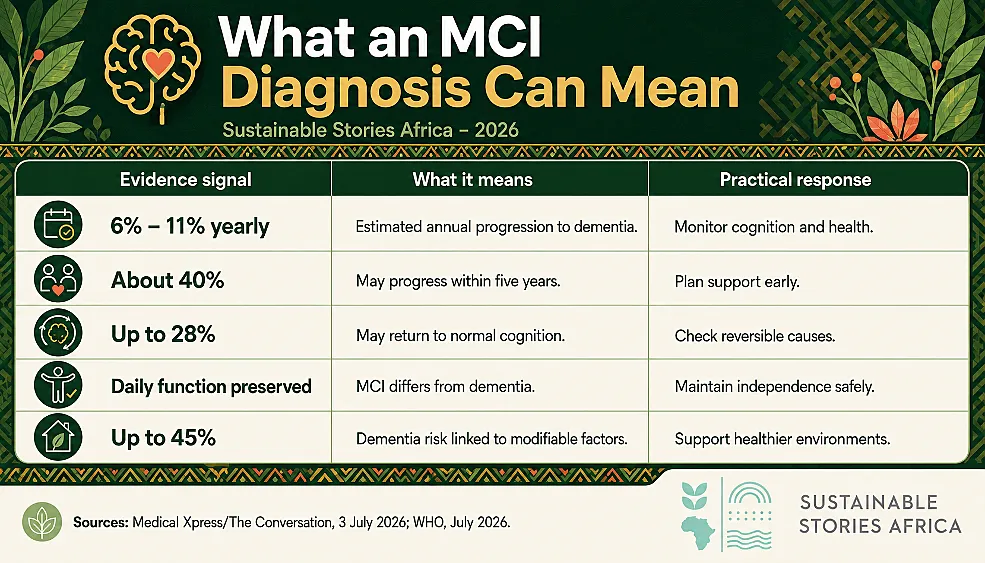 What an MCI Diagnosis Can Mean

Sustainable Stories Africa – 2026

| Evidence signal | What it means | Practical response |
|---|---|---|
| 6% – 11% yearly | Estimated annual progression to dementia. | Monitor cognition and health. |
| About 40% | May progress within five years. | Plan support early. |
| Up to 28% | May return to normal cognition. | Check reversible causes. |
| Daily function preserved | MCI differs from dementia. | Maintain independence safely. |
| Up to 45% | Dementia risk linked to modifiable factors. | Support healthier environments. |

Sources: Medical Xpress/The Conversation, 3 July 2026; WHO, July 2026.

SUSTAINABLE STORIES AFRICA